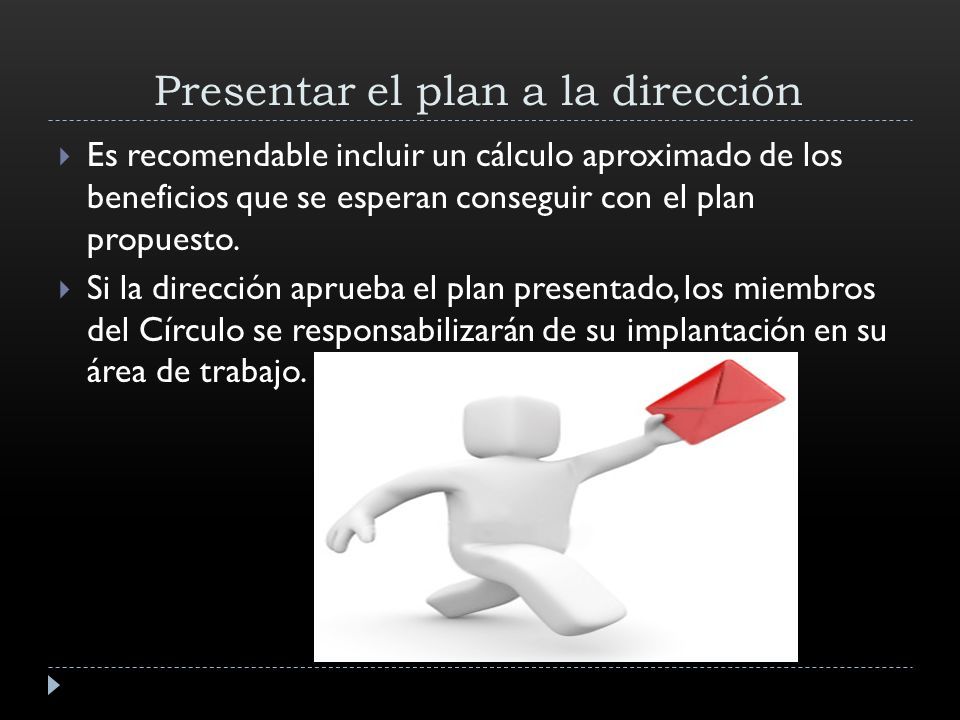 Presentar el plan a la dirección

Es recomendable incluir un cálculo aproximado de los beneficios que se esperan conseguir con el plan propuesto.

Si la dirección aprueba el plan presentado, los miembros del Círculo se responsabilizarán de su implantación en su área de trabajo.